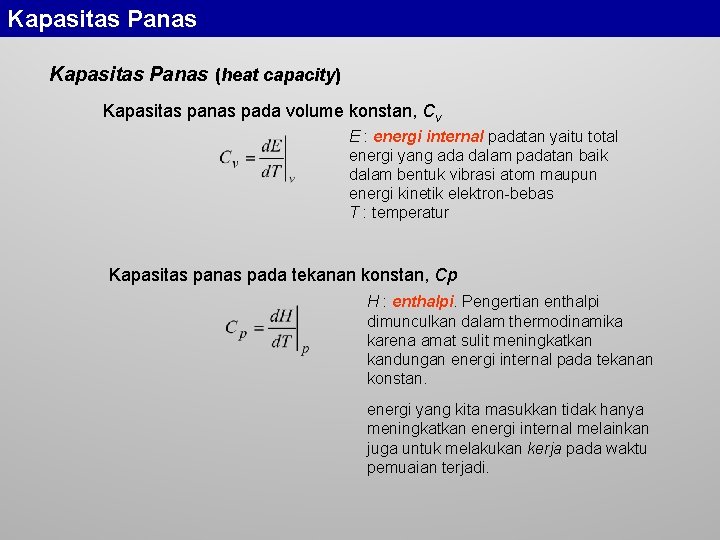 Kapasitas Panas

Kapasitas Panas (heat capacity)

Kapasitas panas pada volume konstan, $C_v$

$C_v = \left.\frac{dE}{dT}\right|_v$

E : energi internal padatan yaitu total energi yang ada dalam padatan baik dalam bentuk vibrasi atom maupun energi kinetik elektron-bebas
T : temperatur

Kapasitas panas pada tekanan konstan, Cp

$C_p = \left.\frac{dH}{dT}\right|_p$

H : enthalpi. Pengertian enthalpi dimunculkan dalam thermodinamika karena amat sulit meningkatkan kandungan energi internal pada tekanan konstan.

energi yang kita masukkan tidak hanya meningkatkan energi internal melainkan juga untuk melakukan kerja pada waktu pemuaian terjadi.